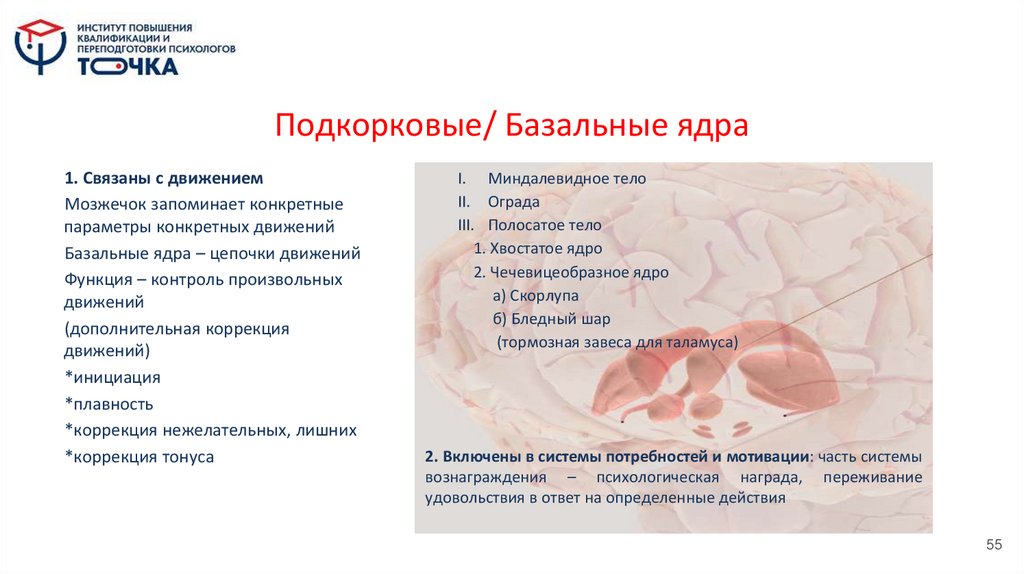 ИНСТИТУТ ПОВЫШЕНИЯ КВАЛИФИКАЦИИ И ПЕРЕПОДГОТОВКИ ПСИХОЛОГОВ
ТОЧКА

Подкорковые/ Базальные ядра

1. Связаны с движением
Мозжечок запоминает конкретные параметры конкретных движений
Базальные ядра – цепочки движений
Функция – контроль произвольных движений
(дополнительная коррекция движений)
*инициация
*плавность
*коррекция нежелательных, лишних
*коррекция тонуса

I. Миндалевидное тело
II. Ограда
III. Полосатое тело
1. Хвостатое ядро
2. Чечевицеобразное ядро
а) Скорлупа
б) Бледный шар
(тормозная завеса для таламуса)

2. Включены в системы потребностей и мотивации: часть системы вознаграждения – психологическая награда, переживание удовольствия в ответ на определенные действия

55